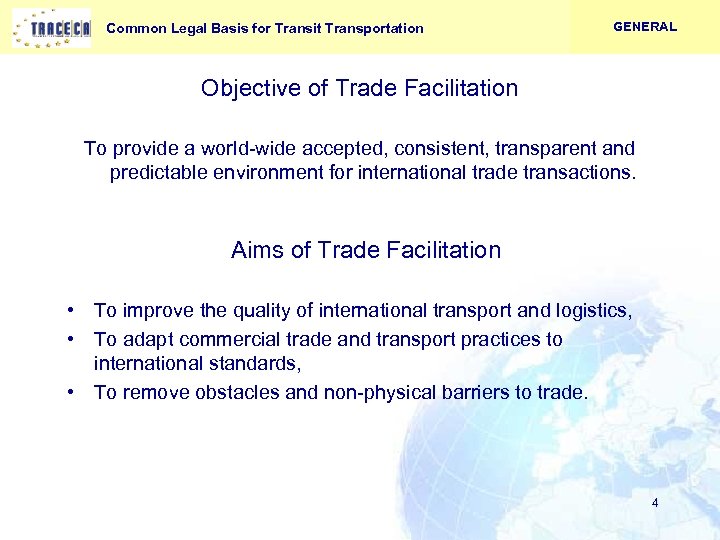 TRACECA

Common Legal Basis for Transit Transportation

GENERAL

Objective of Trade Facilitation

To provide a world-wide accepted, consistent, transparent and predictable environment for international trade transactions.

Aims of Trade Facilitation

• To improve the quality of international transport and logistics,
• To adapt commercial trade and transport practices to international standards,
• To remove obstacles and non-physical barriers to trade.

4